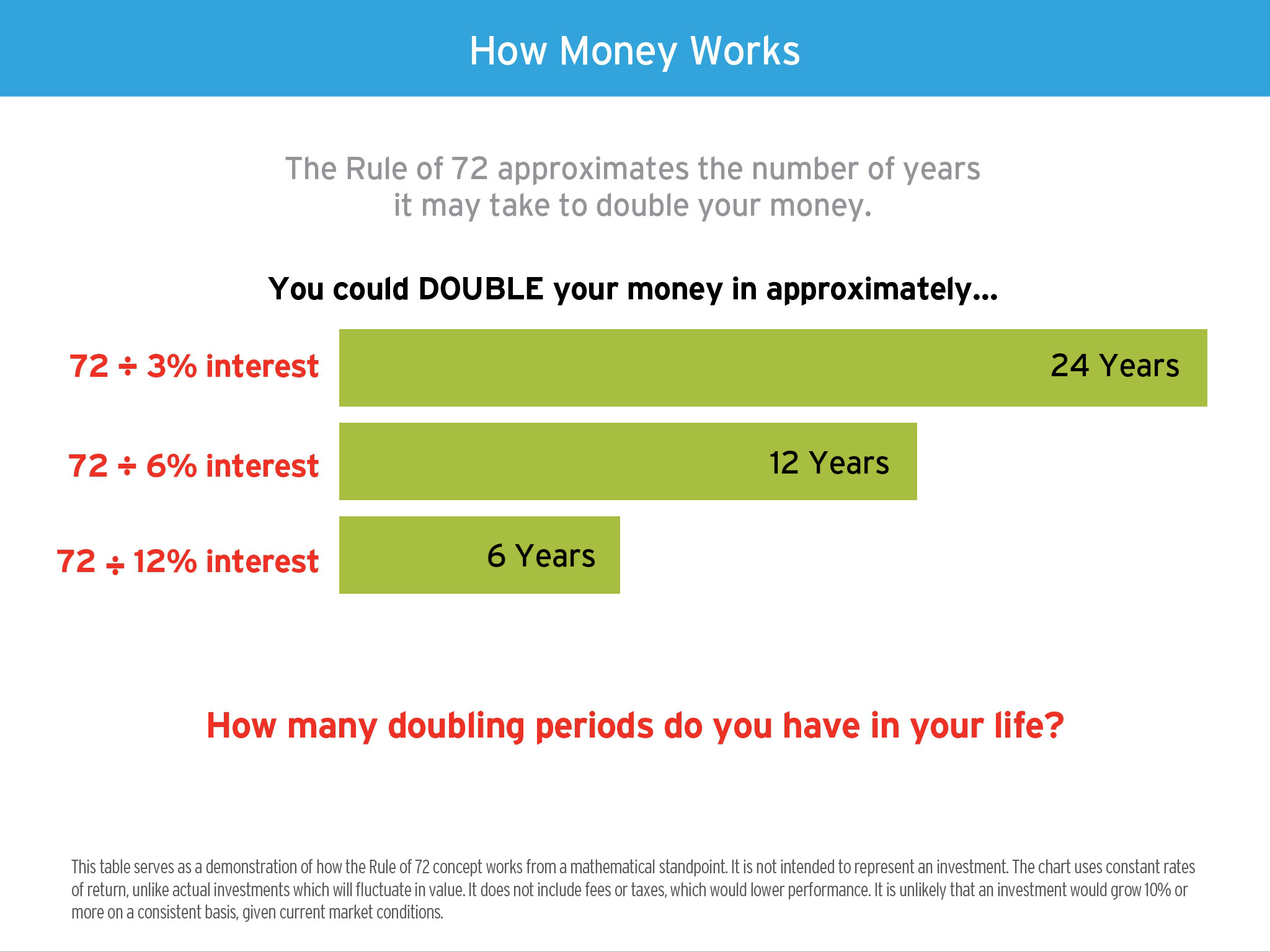 How Money Works

The Rule of 72 approximates the number of years it may take to double your money.

You could DOUBLE your money in approximately...

72 ÷ 3% interest
24 Years

72 ÷ 6% interest
12 Years

72 ÷ 12% interest
6 Years

How many doubling periods do you have in your life?

This table serves as a demonstration of how the Rule of 72 concept works from a mathematical standpoint. It is not intended to represent an investment. The chart uses constant rates of return, unlike actual investments which will fluctuate in value. It does not include fees or taxes, which would lower performance. It is unlikely that an investment would grow 10% or more on a consistent basis, given current market conditions.